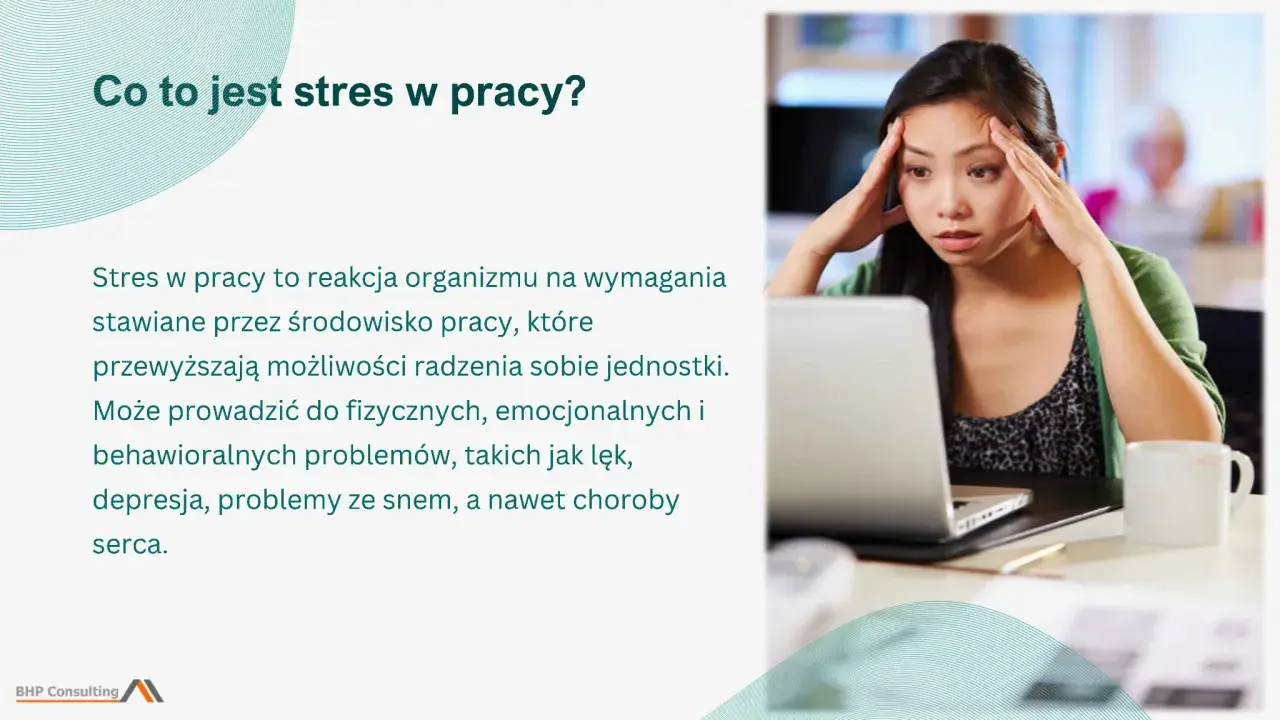 Co to jest stres w pracy?

Stres w pracy to reakcja organizmu na wymagania stawiane przez środowisko pracy, które przewyższają możliwości radzenia sobie jednostki. Może prowadzić do fizycznych, emocjonalnych i behawioralnych problemów, takich jak lęk, depresja, problemy ze snem, a nawet choroby serca.

BHP Consulting